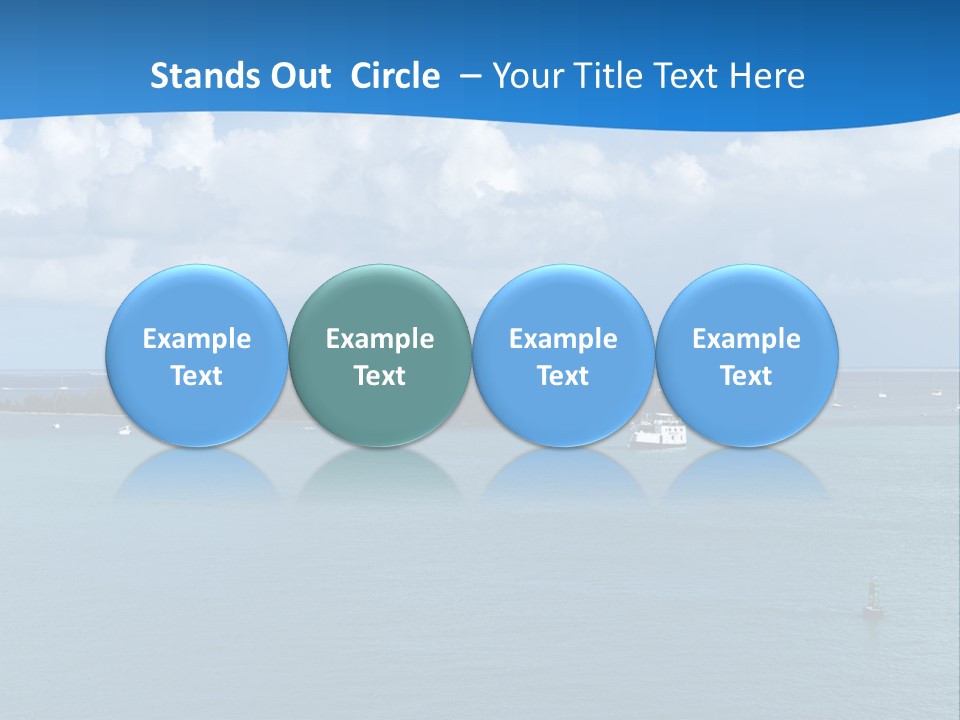 Stands Out  Circle – Your Title Text Here

Example Text

Example Text

Example Text

Example Text